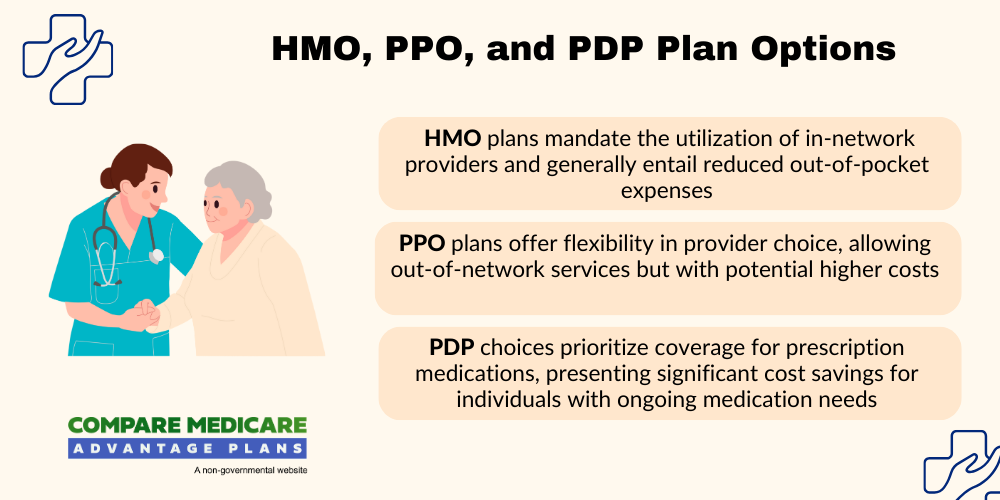 HMO, PPO, and PDP Plan Options

HMO plans mandate the utilization of in-network providers and generally entail reduced out-of-pocket expenses

PPO plans offer flexibility in provider choice, allowing out-of-network services but with potential higher costs

PDP choices prioritize coverage for prescription medications, presenting significant cost savings for individuals with ongoing medication needs

COMPARE MEDICARE
ADVANTAGE PLANS
A non-governmental website